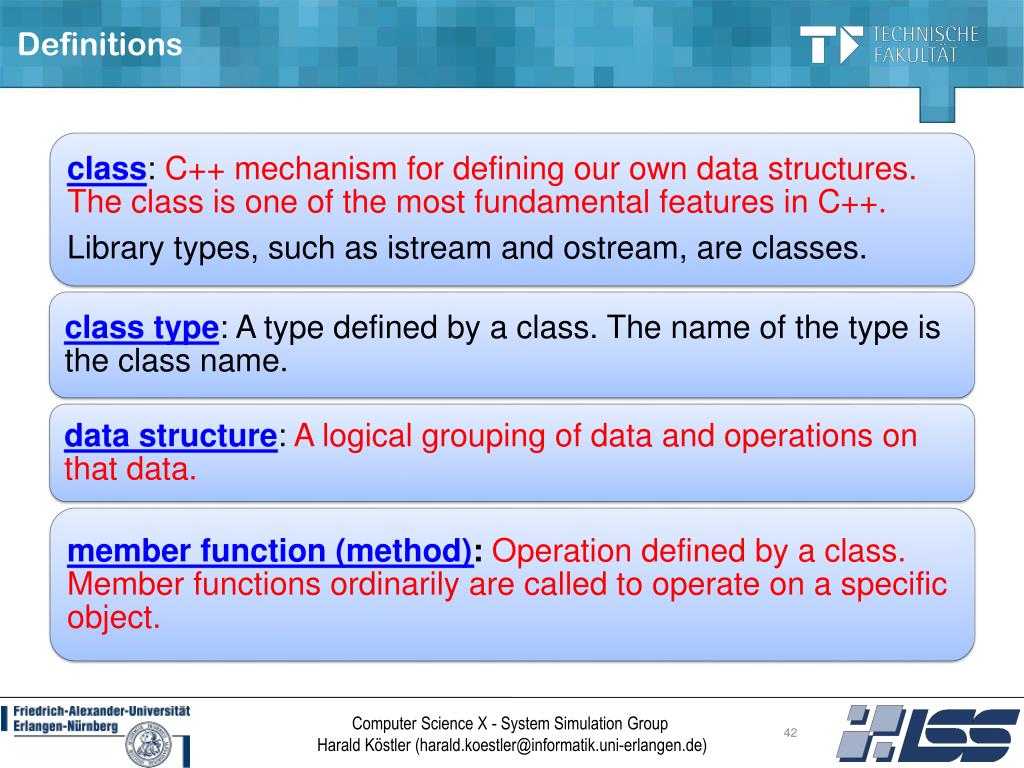 Definitions

TECHNISCHE FAKULTÄT

class: C++ mechanism for defining our own data structures. The class is one of the most fundamental features in C++.

Library types, such as istream and ostream, are classes.

class type: A type defined by a class. The name of the type is the class name.

data structure: A logical grouping of data and operations on that data.

member function (method): Operation defined by a class. Member functions ordinarily are called to operate on a specific object.

Friedrich-Alexander-Universität Erlangen-Nürnberg

Computer Science X - System Simulation Group
Harald Köstler (harald.koestler@informatik.uni-erlangen.de)

42

LSS